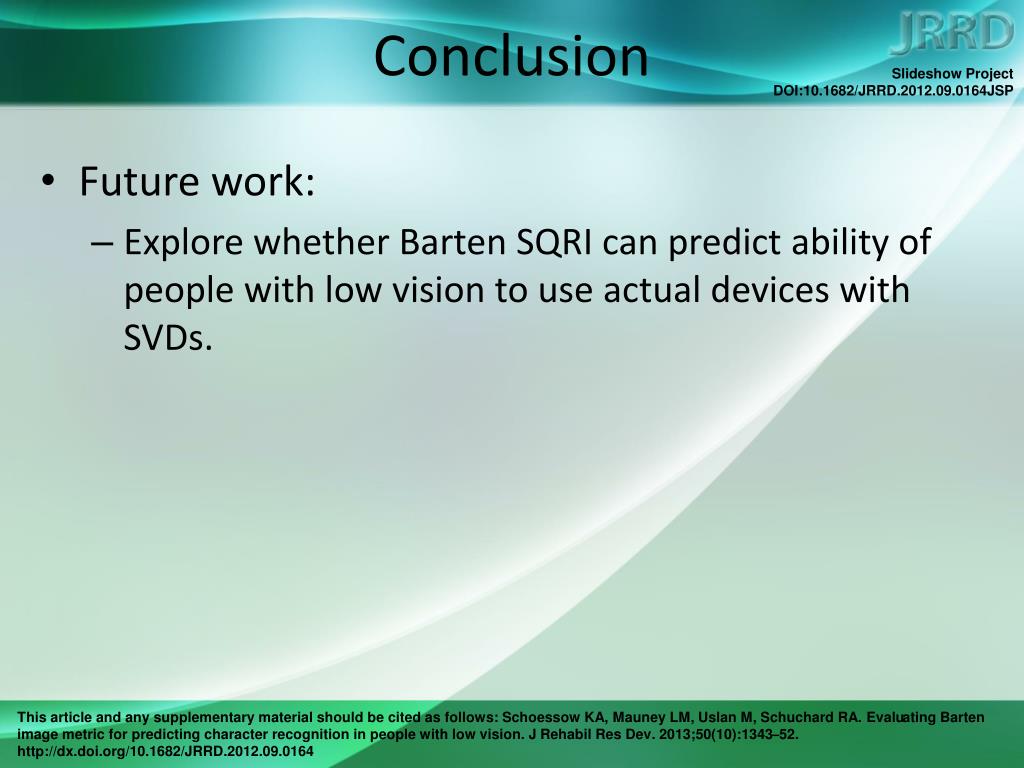 Conclusion

JRRD

Slideshow Project
DOI:10.1682/JRRD.2012.09.0164JSP

• Future work:
– Explore whether Barten SQRI can predict ability of people with low vision to use actual devices with SVDs.

This article and any supplementary material should be cited as follows: Schoessow KA, Mauney LM, Uslan M, Schuchard RA. Evaluating Barten image metric for predicting character recognition in people with low vision. J Rehabil Res Dev. 2013;50(10):1343–52. http://dx.doi.org/10.1682/JRRD.2012.09.0164